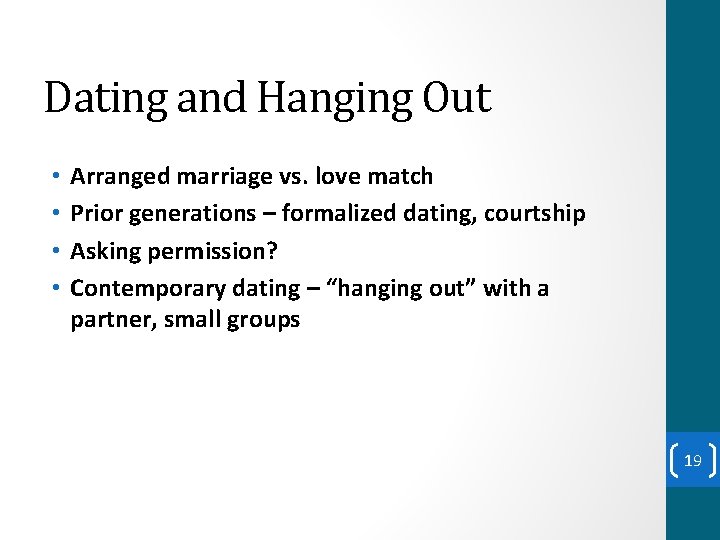 Dating and Hanging Out

• Arranged marriage vs. love match
• Prior generations – formalized dating, courtship
• Asking permission?
• Contemporary dating – “hanging out” with a partner, small groups

19